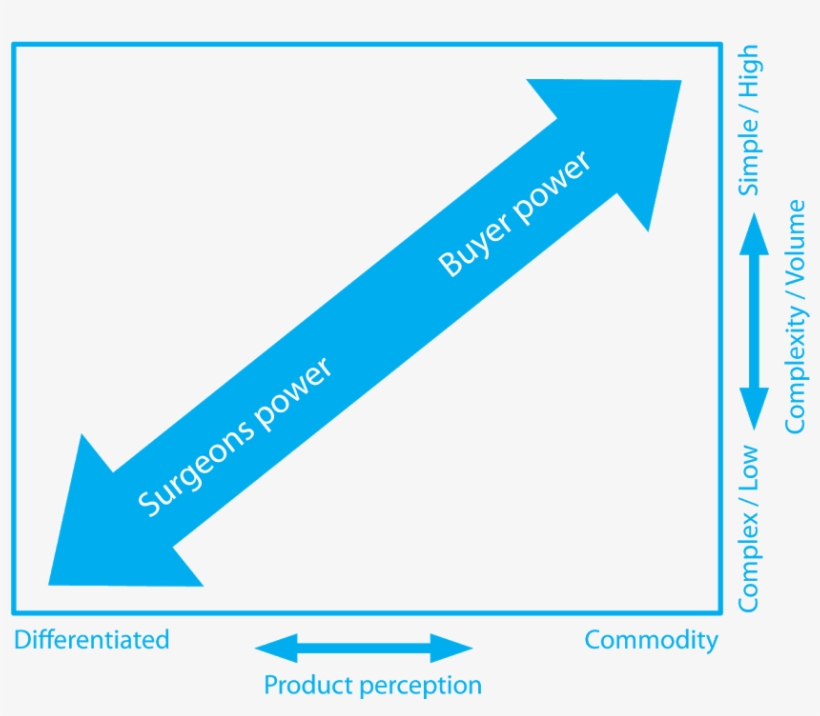 Surgeons power

Buyer power

Simple / High

Complexity / Volume

Complex / Low

Differentiated

Commodity

Product perception